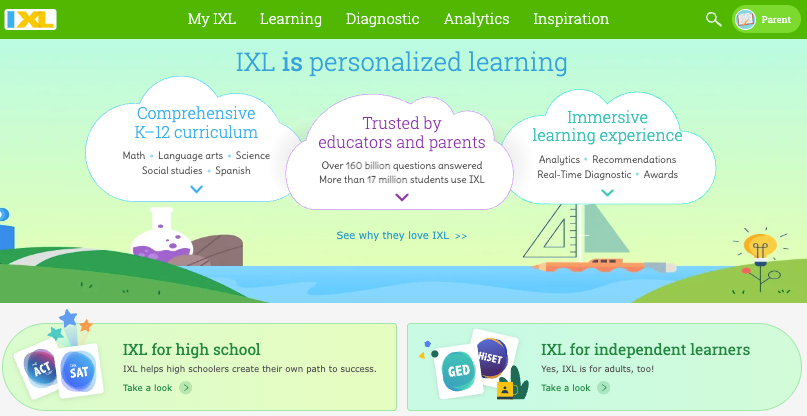 IXL

My IXL Learning Diagnostic Analytics Inspiration

Parent

IXL is personalized learning

Comprehensive K–12 curriculum

Math • Language arts • Science
Social studies • Spanish

Trusted by educators and parents

Over 160 billion questions answered
More than 17 million students use IXL

Immersive learning experience

Analytics • Recommendations
Real-Time Diagnostic • Awards

See why they love IXL >>

ACT SAT

IXL for high school

IXL helps high schoolers create their own path to success.

Take a look

GED HISET

IXL for independent learners

Yes, IXL is for adults, too!

Take a look